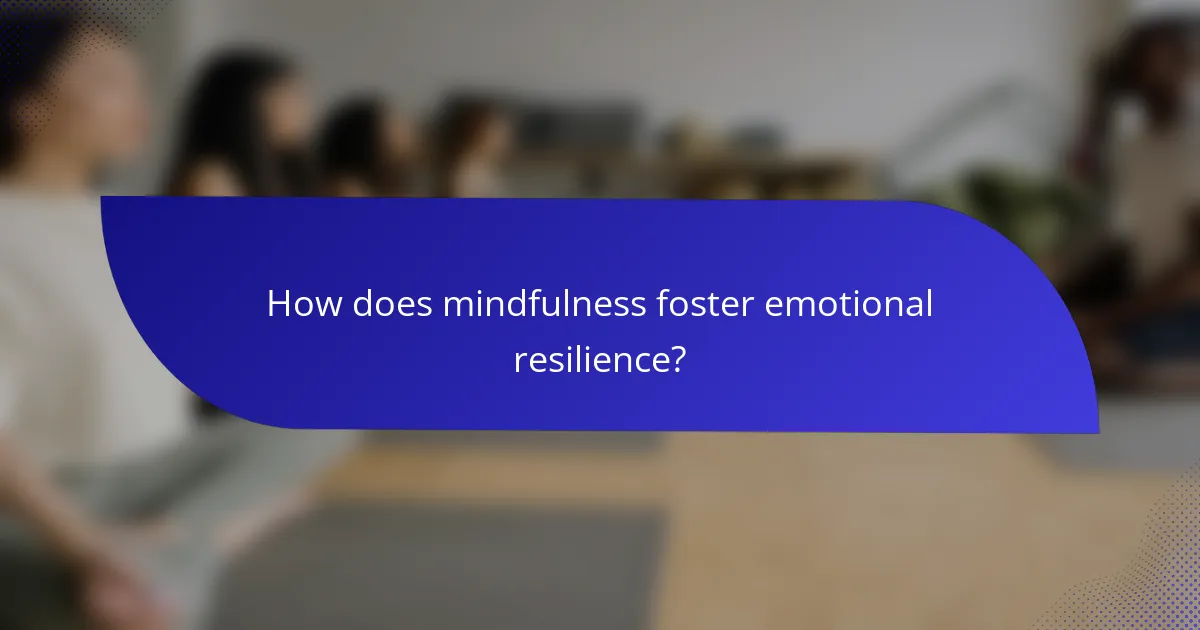 How does mindfulness foster emotional resilience?